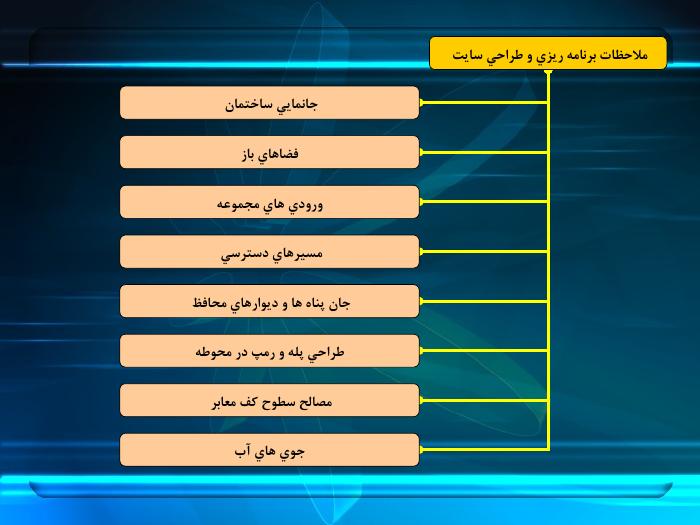 ملاحظات برنامه ريزي و طراحي سايت

جانمايي ساختمان

فضاهاي باز

ورودي هاي مجموعه

مسيرهاي دسترسي

جان پناه ها و ديوارهاي محافظ

طراحي پله و رمپ در محوطه

مصالح سطوح كف معابر

جوي هاي آب